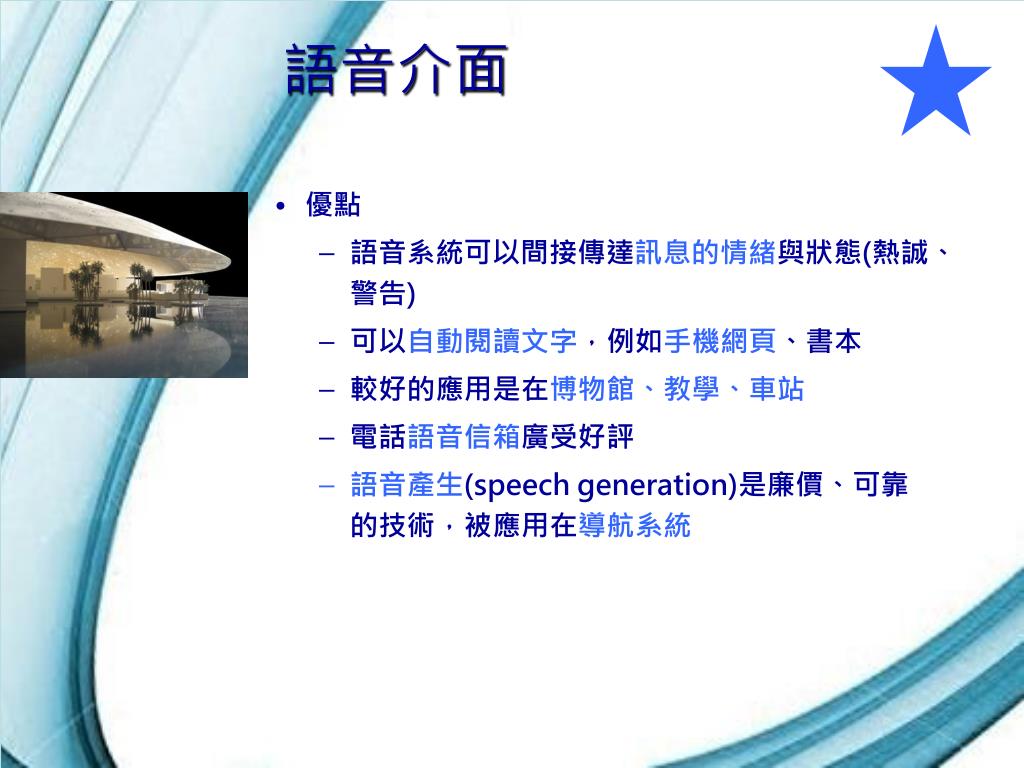 語音介面

• 優點
– 語音系統可以間接傳達訊息的情緒與狀態(熱誠、警告)
– 可以自動閱讀文字，例如手機網頁、書本
– 較好的應用是在博物館、教學、車站
– 電話語音信箱廣受好評
– 語音產生(speech generation)是廉價、可靠的技術，被應用在導航系統